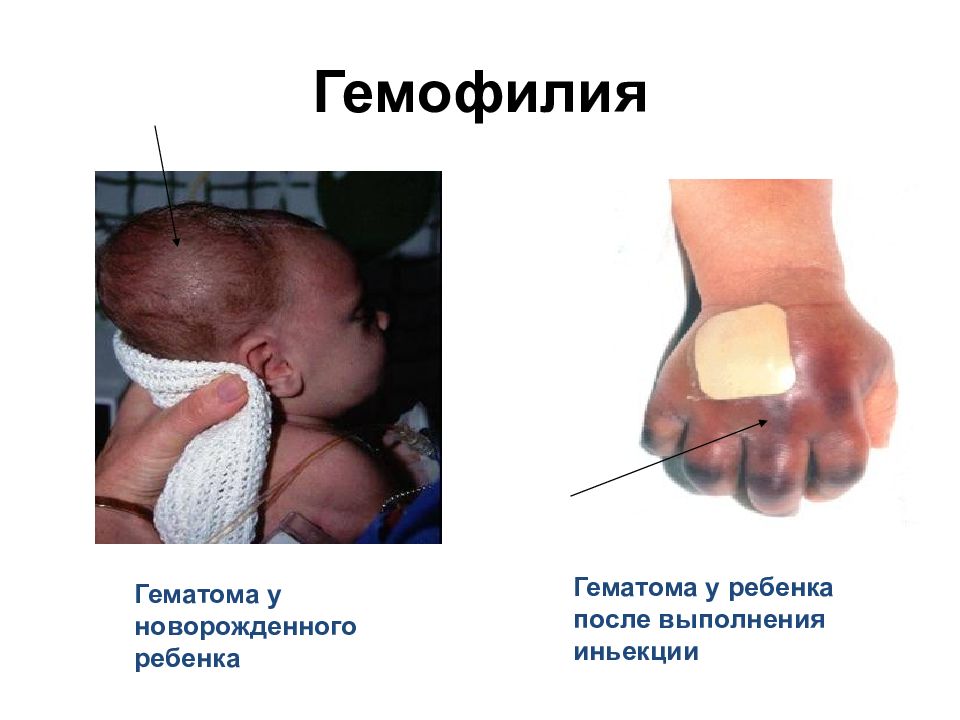 Гемофилия

Гематома у новорожденного ребенка

Гематома у ребенка после выполнения иньекции